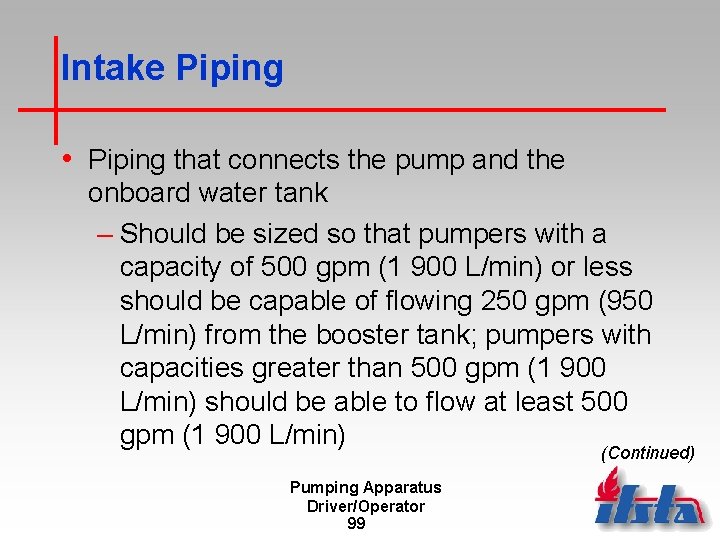 Intake Piping

• Piping that connects the pump and the onboard water tank

– Should be sized so that pumpers with a capacity of 500 gpm (1 900 L/min) or less should be capable of flowing 250 gpm (950 L/min) from the booster tank; pumpers with capacities greater than 500 gpm (1 900 L/min) should be able to flow at least 500 gpm (1 900 L/min)

(Continued)

Pumping Apparatus
Driver/Operator
99

ifsta